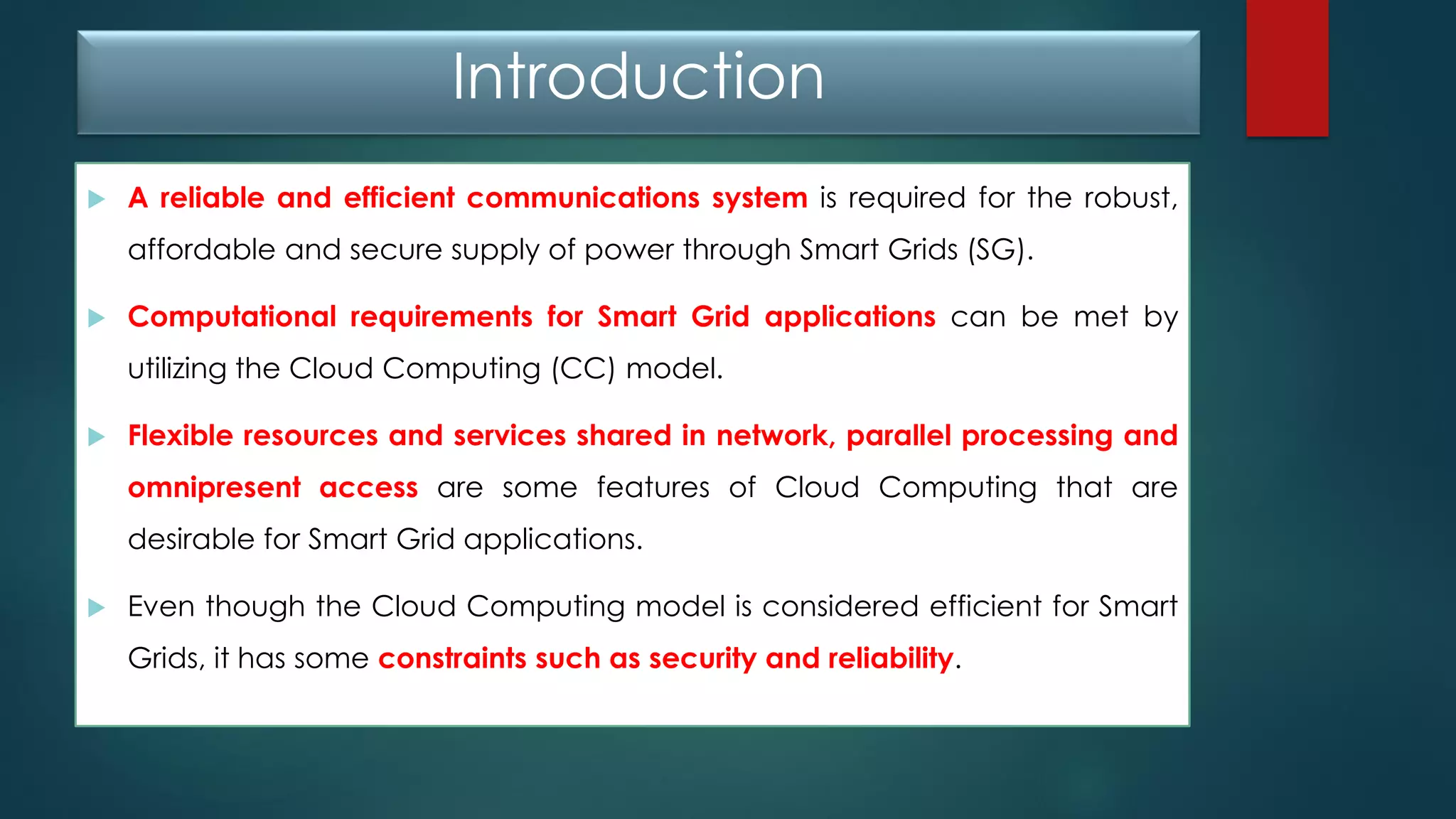 Introduction

A reliable and efficient communications system is required for the robust, affordable and secure supply of power through Smart Grids (SG).

Computational requirements for Smart Grid applications can be met by utilizing the Cloud Computing (CC) model.

Flexible resources and services shared in network, parallel processing and omnipresent access are some features of Cloud Computing that are desirable for Smart Grid applications.

Even though the Cloud Computing model is considered efficient for Smart Grids, it has some constraints such as security and reliability.